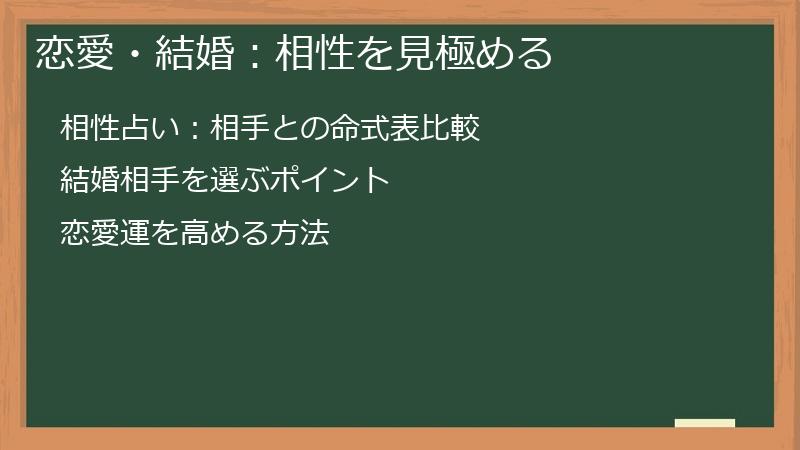 恋愛・結婚：相性を見極める

相性占い：相手との命式表比較

結婚相手を選ぶポイント

恋愛運を高める方法